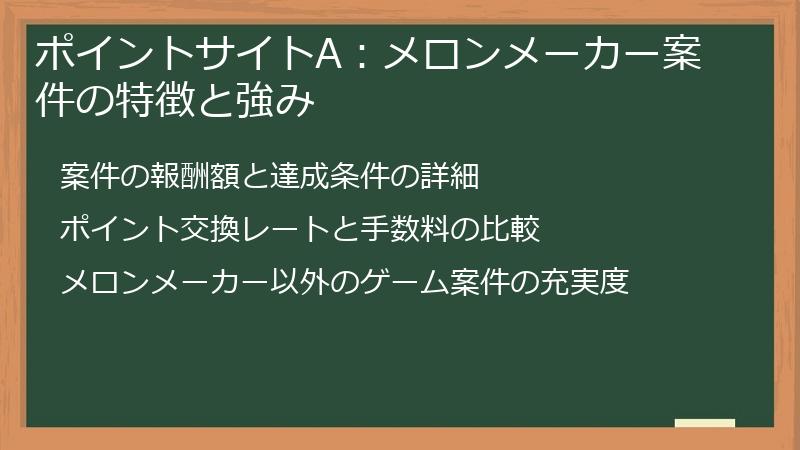 ポイントサイトA：メロンメーカー案件の特徴と強み

案件の報酬額と達成条件の詳細

ポイント交換レートと手数料の比較

メロンメーカー以外のゲーム案件の充実度